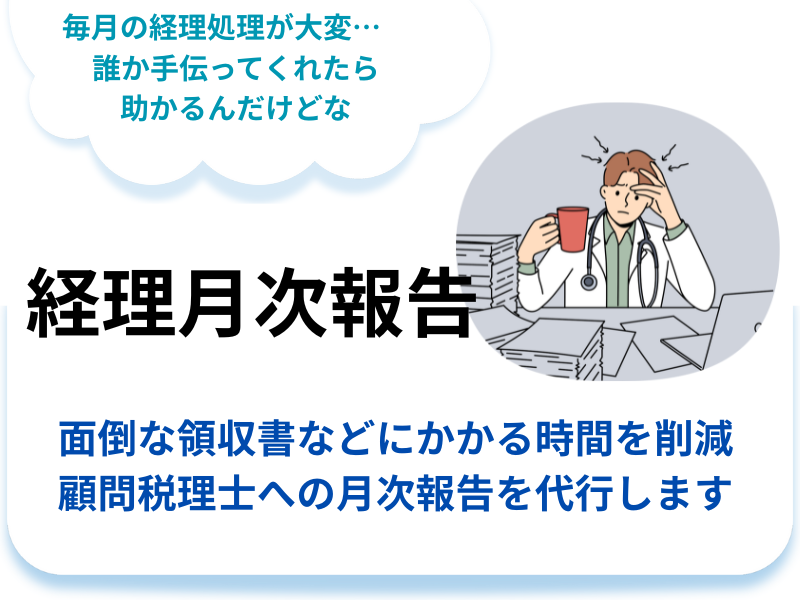 毎月の経理処理が大変…
誰か手伝ってくれたら
助かるんだけどな

経理月次報告

面倒な領収書などにかかる時間を削減
顧問税理士への月次報告を代行します